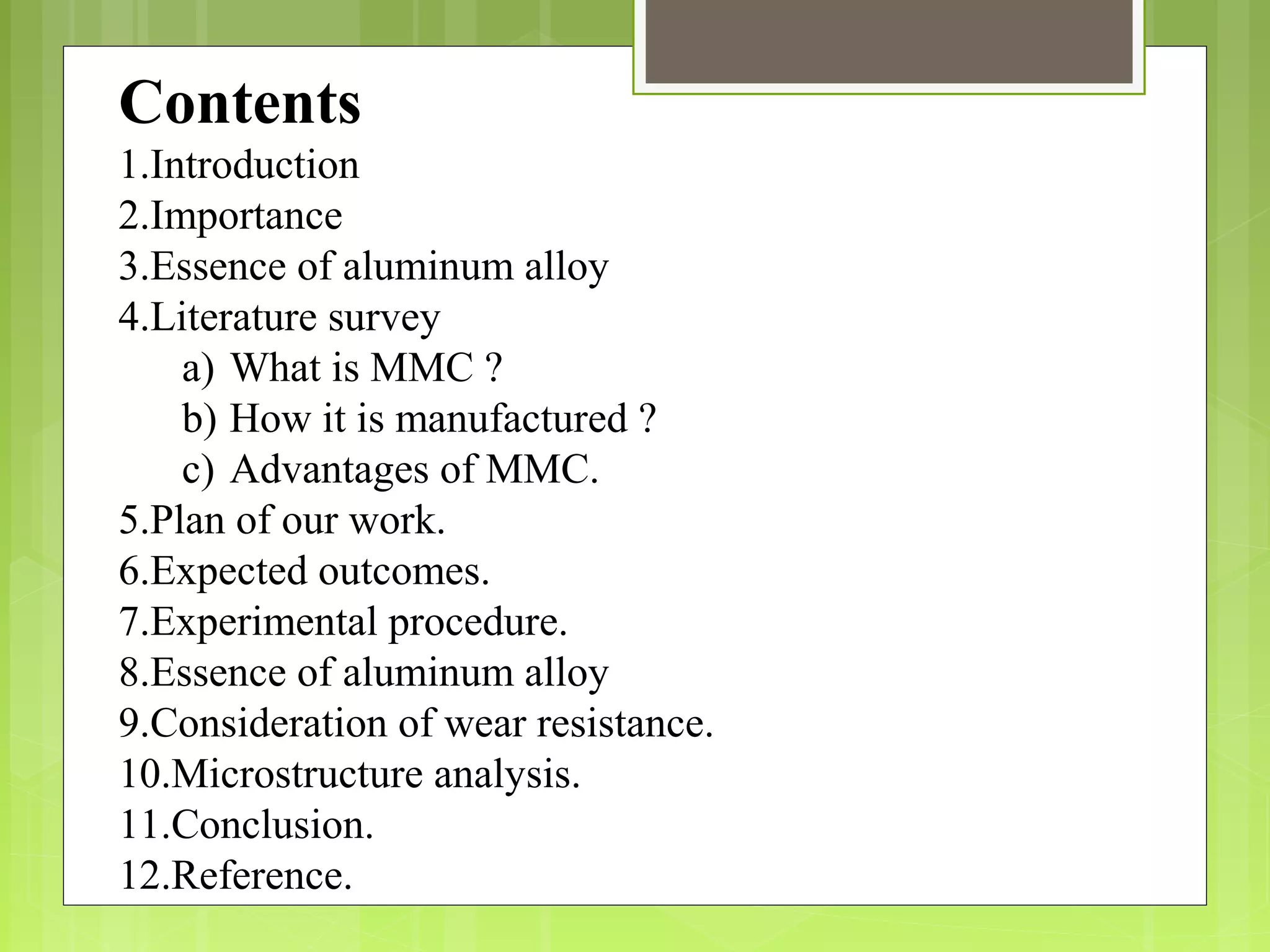 Contents
1.Introduction
2.Importance
3.Essence of aluminum alloy
4.Literature survey
a) What is MMC ?
b) How it is manufactured ?
c) Advantages of MMC.
5.Plan of our work.
6.Expected outcomes.
7.Experimental procedure.
8.Essence of aluminum alloy
9.Consideration of wear resistance.
10.Microstructure analysis.
11.Conclusion.
12.Reference.